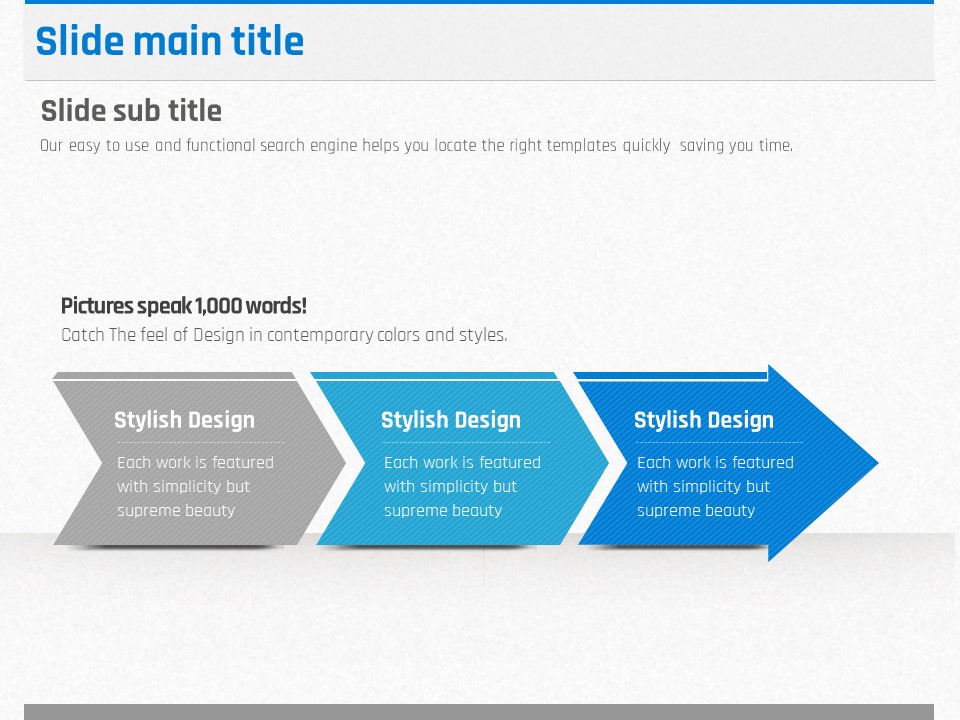 Slide main title

Slide sub title

Our easy to use and functional search engine helps you locate the right templates quickly  saving you time.

Pictures speak 1,000 words!

Catch The feel of Design in contemporary colors and styles.

Stylish Design

Each work is featured with simplicity but supreme beauty

Stylish Design

Each work is featured with simplicity but supreme beauty

Stylish Design

Each work is featured with simplicity but supreme beauty